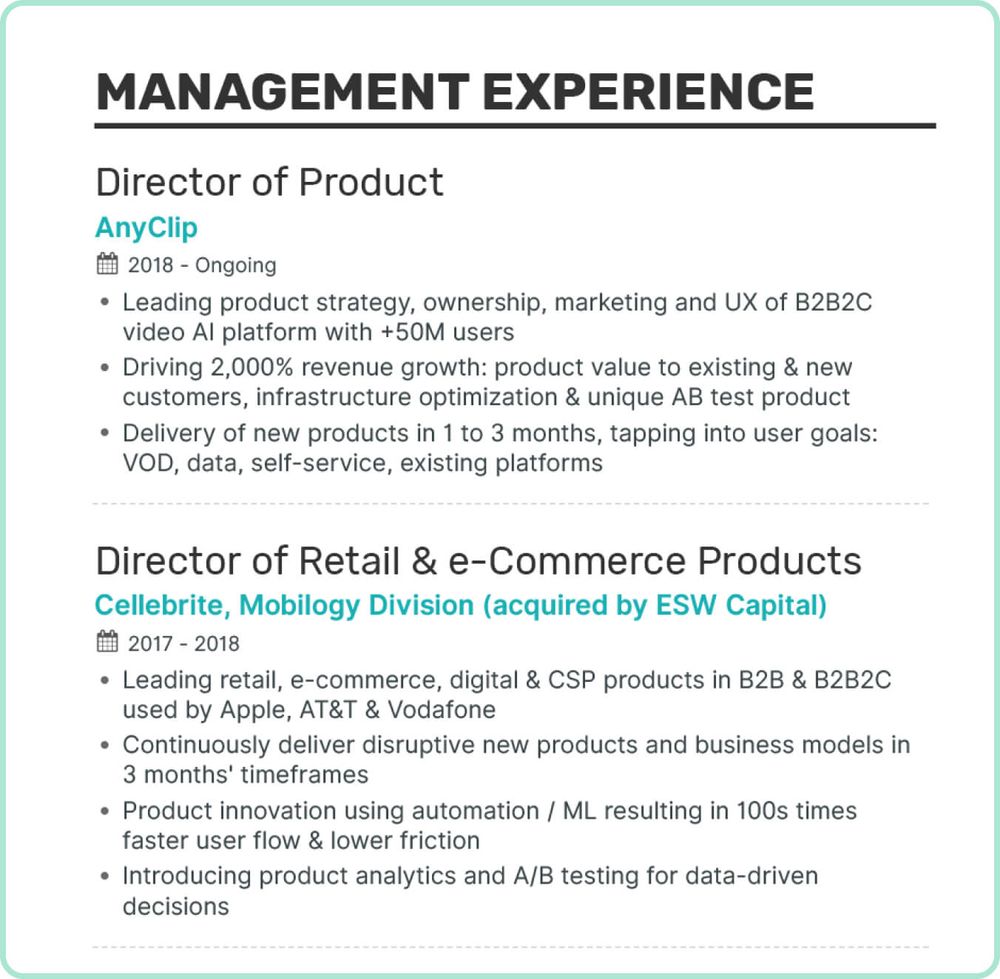 MANAGEMENT EXPERIENCE

Director of Product

AnyClip

2018 - Ongoing

• Leading product strategy, ownership, marketing and UX of B2B2C video AI platform with +50M users
• Driving 2,000% revenue growth: product value to existing & new customers, infrastructure optimization & unique AB test product
• Delivery of new products in 1 to 3 months, tapping into user goals: VOD, data, self-service, existing platforms

Director of Retail & e-Commerce Products

Cellebrite, Mobilogy Division (acquired by ESW Capital)

2017 - 2018

• Leading retail, e-commerce, digital & CSP products in B2B & B2B2C used by Apple, AT&T & Vodafone
• Continuously deliver disruptive new products and business models in 3 months' timeframes
• Product innovation using automation / ML resulting in 100s times faster user flow & lower friction
• Introducing product analytics and A/B testing for data-driven decisions